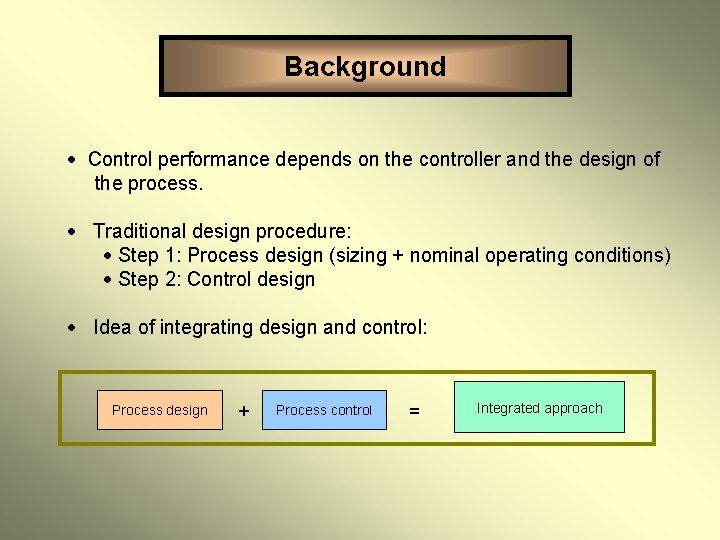 Background

• Control performance depends on the controller and the design of the process.

• Traditional design procedure:
  • Step 1: Process design (sizing + nominal operating conditions)
  • Step 2: Control design

• Idea of integrating design and control:

Process design + Process control = Integrated approach